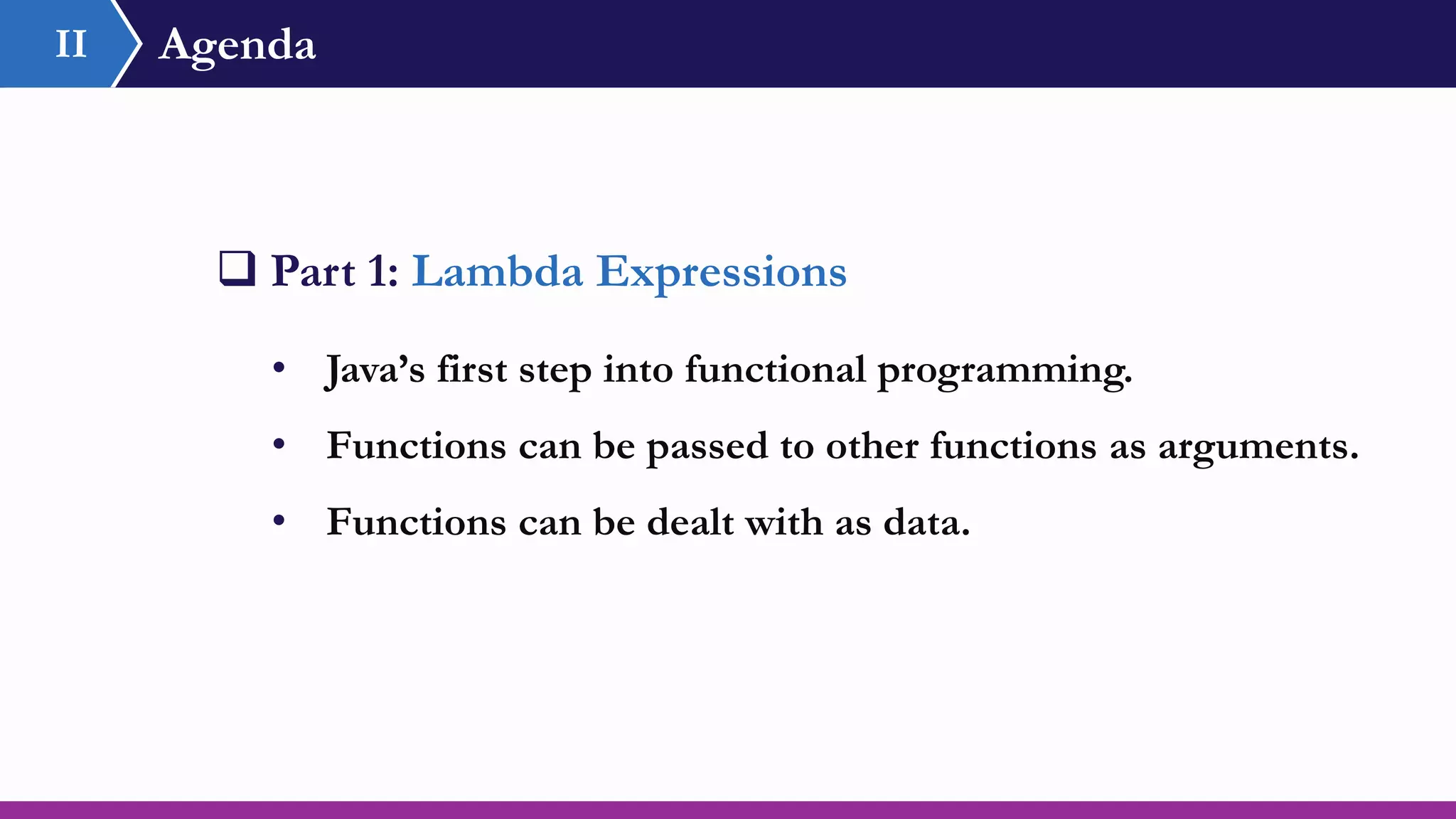 II Agenda

❑ Part 1: Lambda Expressions

• Java’s first step into functional programming.

• Functions can be passed to other functions as arguments.

• Functions can be dealt with as data.